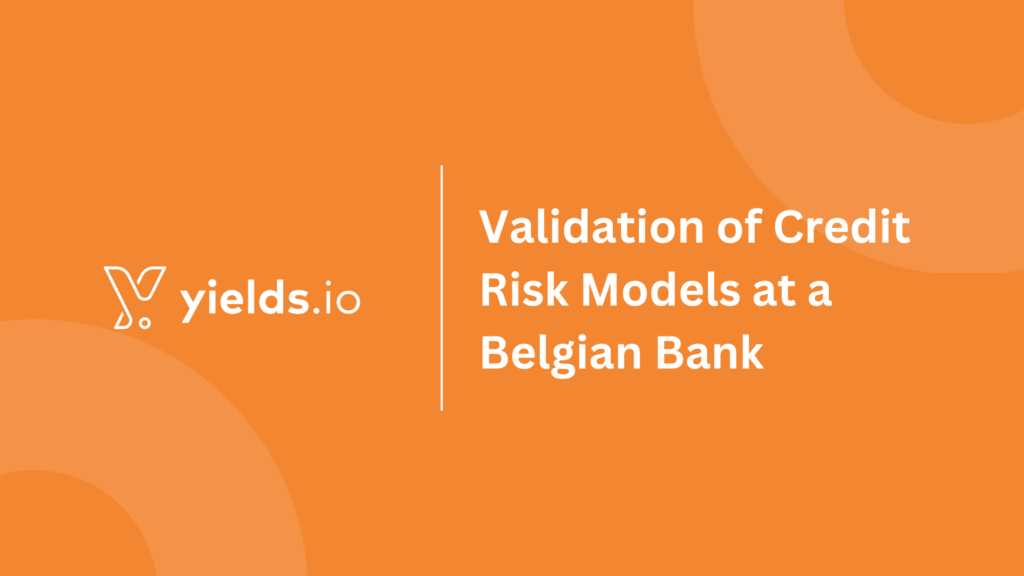 yields.io

Validation of Credit Risk Models at a Belgian Bank